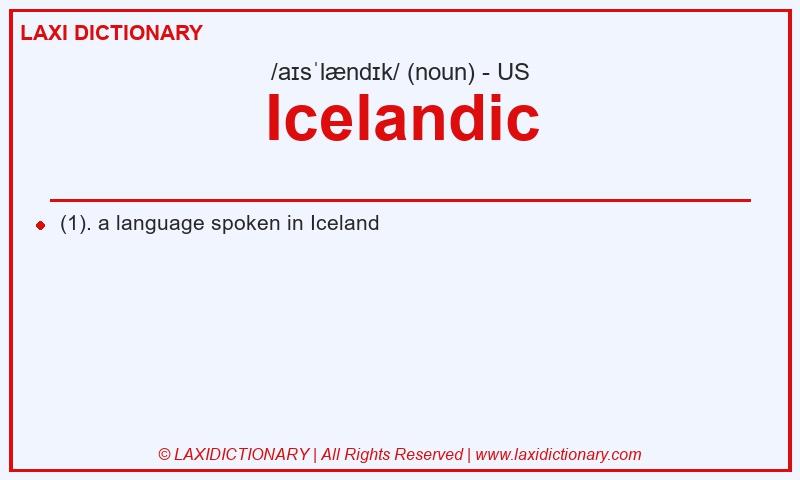 LAXI DICTIONARY

/aɪsˈlændɪk/ (noun) - US

Icelandic

(1). a language spoken in Iceland

© LAXIDICTIONARY | All Rights Reserved | www.laxidictionary.com